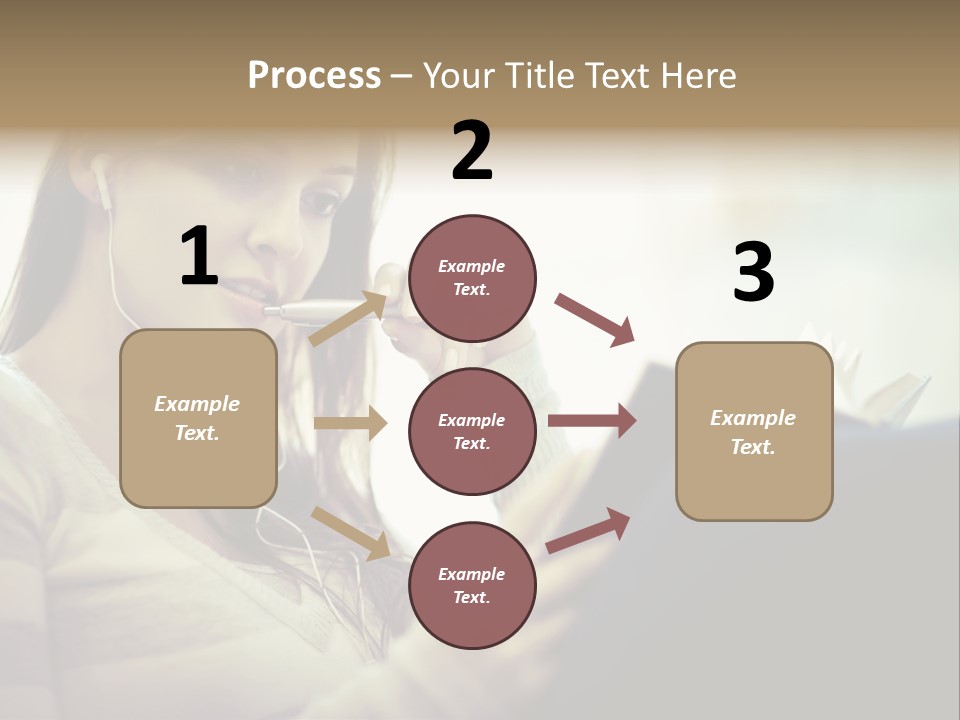 Process – Your Title Text Here

1

Example Text.

2

Example Text.

Example Text.

Example Text.

3

Example Text.